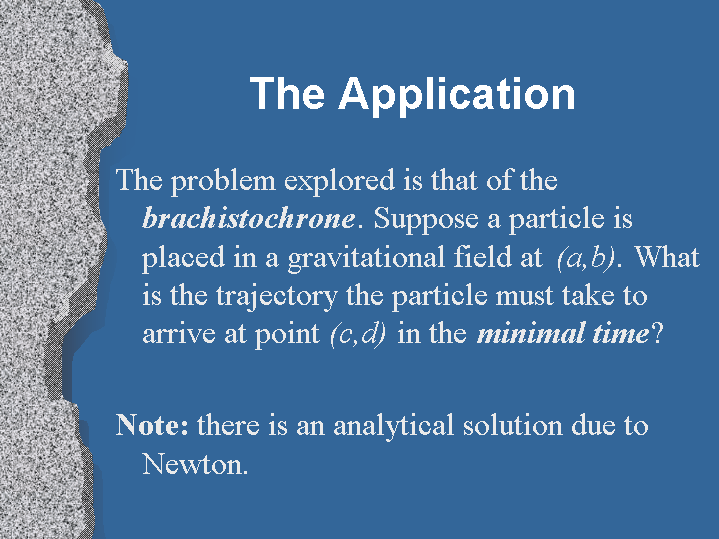 The Application

The problem explored is that of the brachistochrone. Suppose a particle is placed in a gravitational field at $(a,b)$. What is the trajectory the particle must take to arrive at point $(c,d)$ in the minimal time?

Note: there is an analytical solution due to Newton.